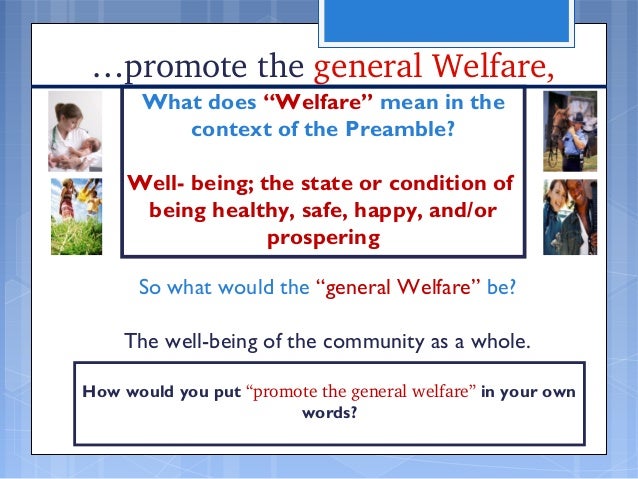 …promote the general Welfare,

What does “Welfare” mean in the context of the Preamble?

Well- being; the state or condition of being healthy, safe, happy, and/or prospering

So what would the “general Welfare” be?

The well-being of the community as a whole.

How would you put “promote the general welfare” in your own words?